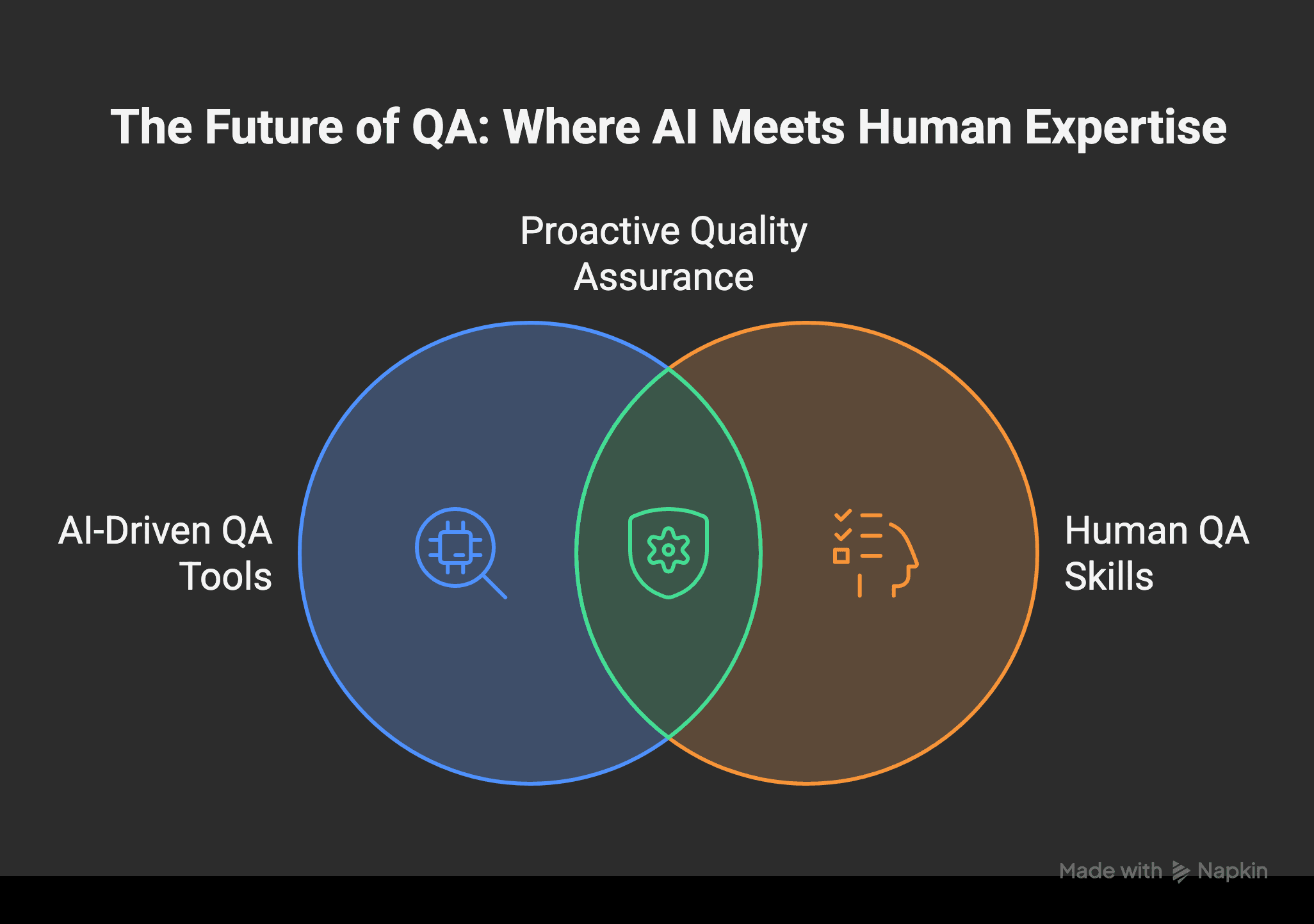 The Future of QA: Where AI Meets Human Expertise

Proactive Quality Assurance

AI-Driven QA Tools

Human QA Skills

Made with Napkin